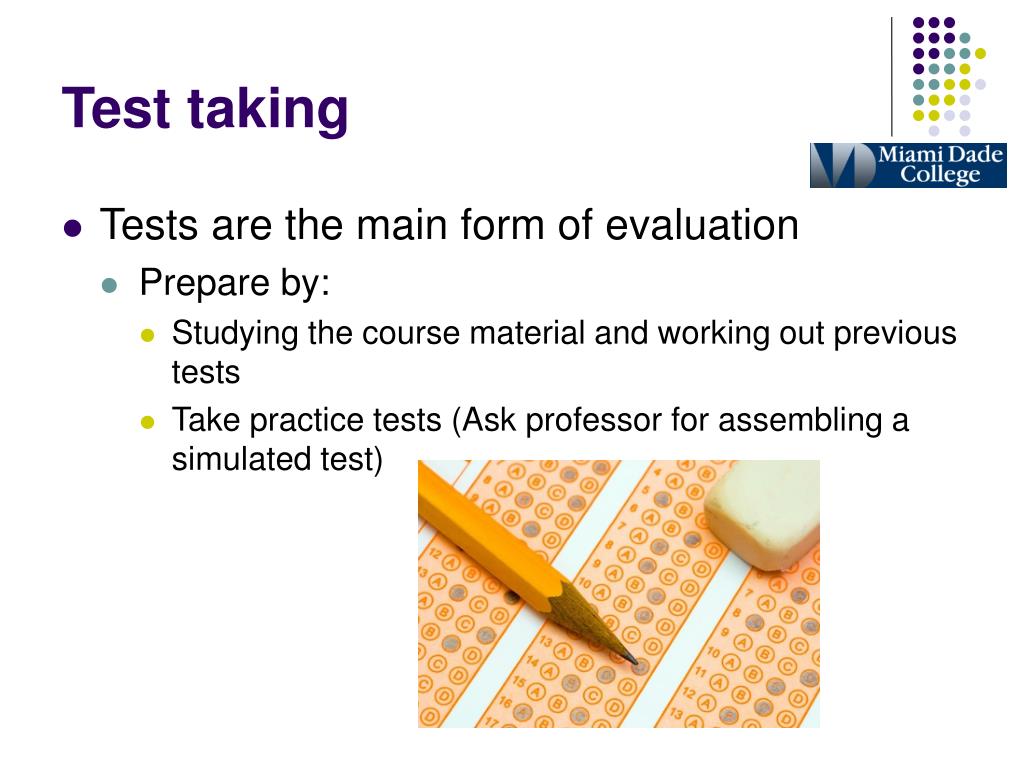 Test taking

Miami Dade College

- Tests are the main form of evaluation
  - Prepare by:
    - Studying the course material and working out previous tests
    - Take practice tests (Ask professor for assembling a simulated test)